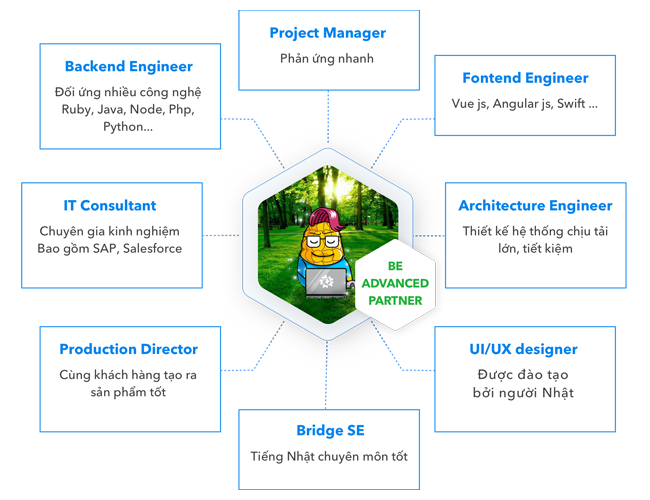 Project Manager
Phản ứng nhanh

Backend Engineer
Đối ứng nhiều công nghệ Ruby, Java, Node, Php, Python...

Fontend Engineer
Vue js, Angular js, Swift ...

IT Consultant
Chuyên gia kinh nghiệm Bao gồm SAP, Salesforce

BE ADVANCED PARTNER

Architecture Engineer
Thiết kế hệ thống chịu tải lớn, tiết kiệm

Production Director
Cùng khách hàng tạo ra sản phẩm tốt

UI/UX designer
Được đào tạo bởi người Nhật

Bridge SE
Tiếng Nhật chuyên môn tốt